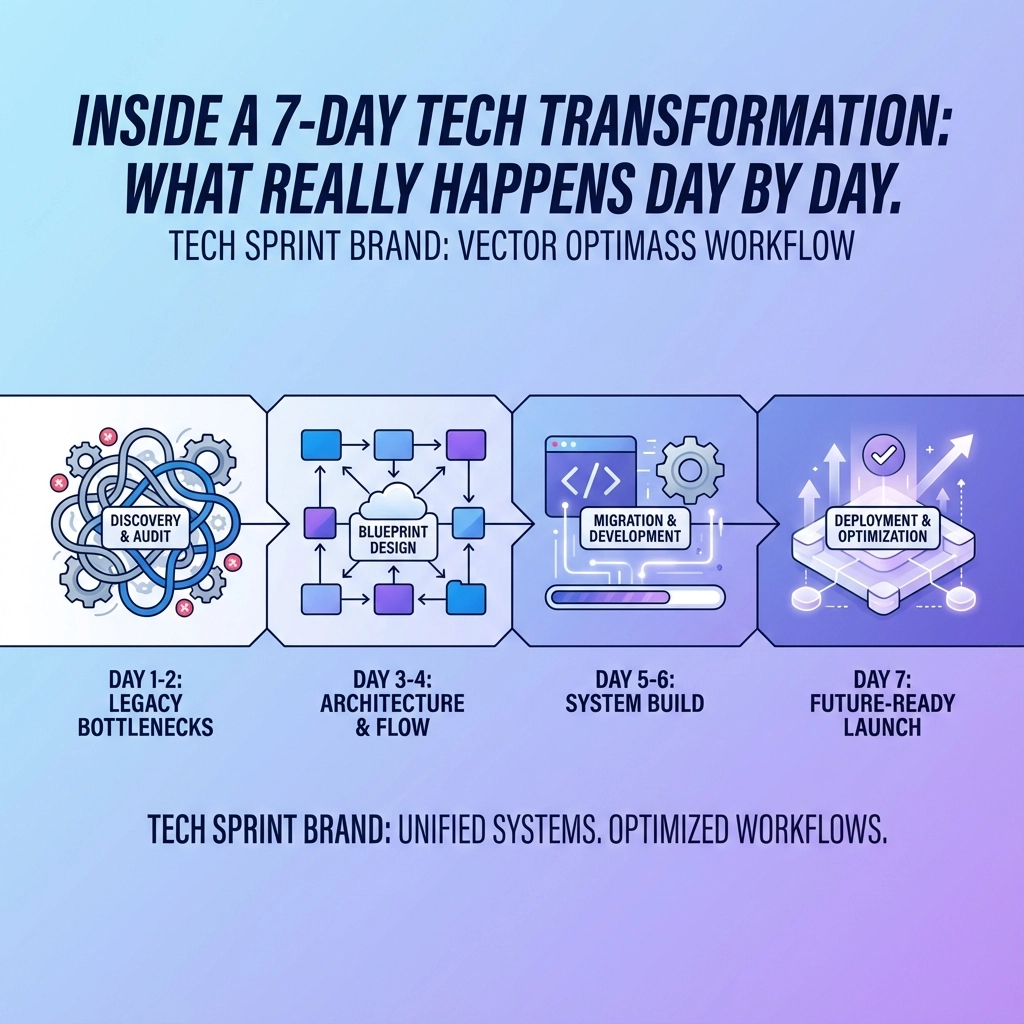 INSIDE A 7-DAY TECH TRANSFORMATION: WHAT REALLY HAPPENS DAY BY DAY.
TECH SPRINT BRAND: VECTOR OPTIMASS WORKFLOW

DISCOVERY & AUDIT

BLUEPRINT DESIGN

</>

MIGRATION & DEVELOPMENT

DEPLOYMENT & OPTIMIZATION

DAY 1-2: LEGACY BOTTLENECKS

DAY 3-4: ARCHITECTURE & FLOW

DAY 5-6: SYSTEM BUILD

DAY 7: FUTURE-READY LAUNCH

TECH SPRINT BRAND: UNIFIED SYSTEMS. OPTIMIZED WORKFLOWS.